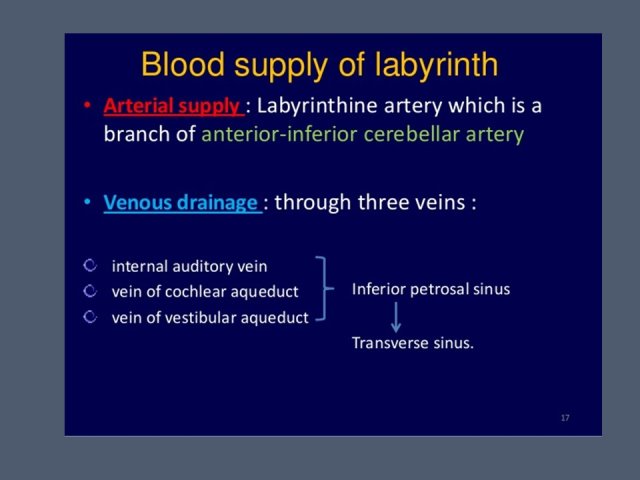 Blood supply of labyrinth

• Arterial supply : Labyrinthine artery which is a branch of anterior-inferior cerebellar artery

• Venous drainage : through three veins :

internal auditory vein
vein of cochlear aqueduct
vein of vestibular aqueduct

Inferior petrosal sinus

Transverse sinus.

17